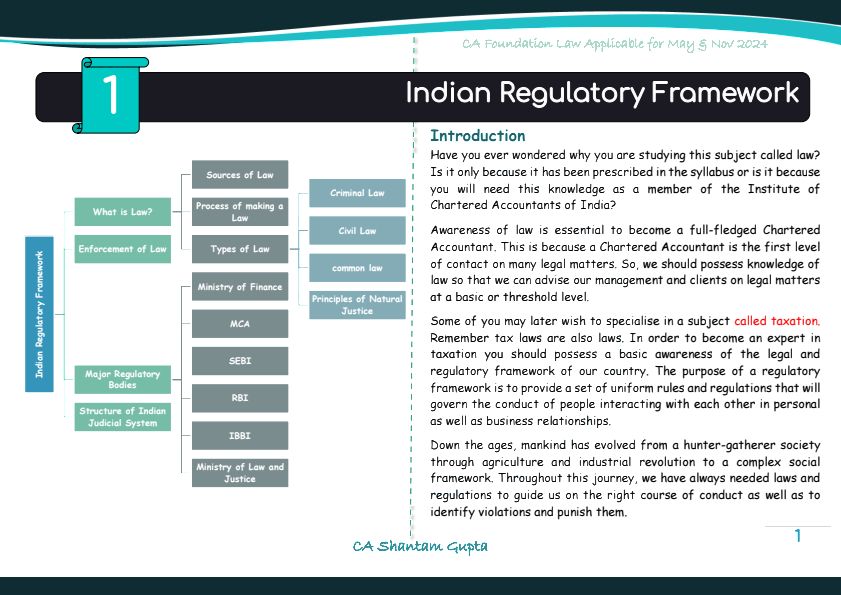 CA Foundation Law Applicable for May & Nov 2024

1

Indian Regulatory Framework

Indian Regulatory Framework

What is Law?

Enforcement of Law

Major Regulatory Bodies

Structure of Indian Judicial System

Sources of Law

Process of making a Law

Types of Law

Ministry of Finance

MCA

SEBI

RBI

IBBI

Ministry of Law and Justice

Criminal Law

Civil Law

common law

Principles of Natural Justice

Introduction

Have you ever wondered why you are studying this subject called law? Is it only because it has been prescribed in the syllabus or is it because you will need this knowledge as a member of the Institute of Chartered Accountants of India?

Awareness of law is essential to become a full-fledged Chartered Accountant. This is because a Chartered Accountant is the first level of contact on many legal matters. So, we should possess knowledge of law so that we can advise our management and clients on legal matters at a basic or threshold level.

Some of you may later wish to specialise in a subject called taxation. Remember tax laws are also laws. In order to become an expert in taxation you should possess a basic awareness of the legal and regulatory framework of our country. The purpose of a regulatory framework is to provide a set of uniform rules and regulations that will govern the conduct of people interacting with each other in personal as well as business relationships.

Down the ages, mankind has evolved from a hunter-gatherer society through agriculture and industrial revolution to a complex social framework. Throughout this journey, we have always needed laws and regulations to guide us on the right course of conduct as well as to identify violations and punish them.

CA Shantam Gupta

1